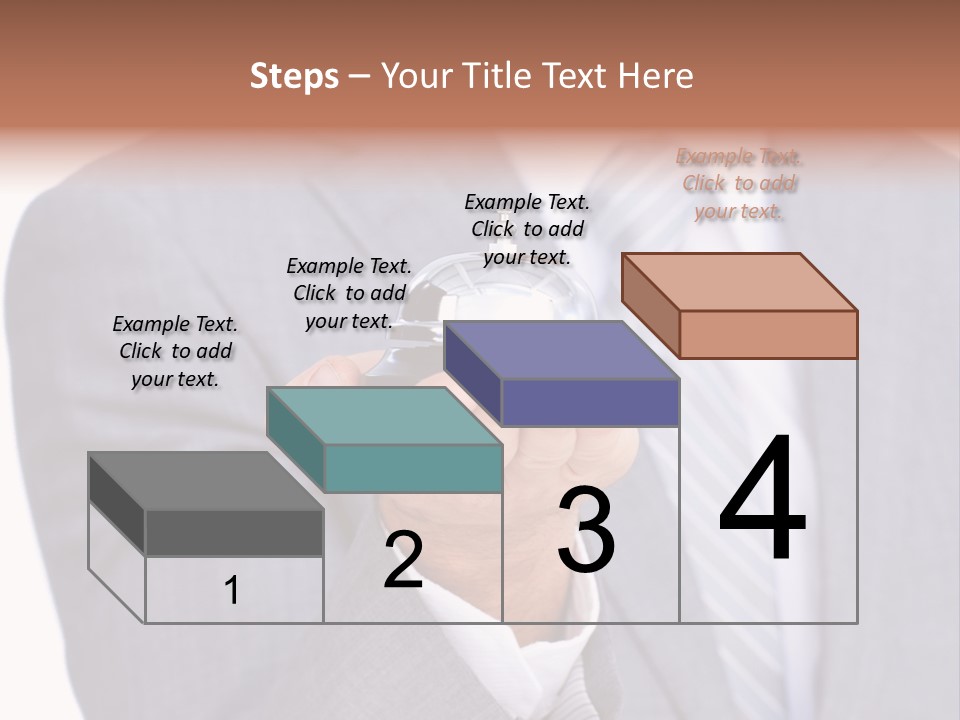 Steps – Your Title Text Here

Example Text. Click to add your text.

Example Text. Click to add your text.

Example Text. Click to add your text.

Example Text. Click to add your text.

1

2

3

4